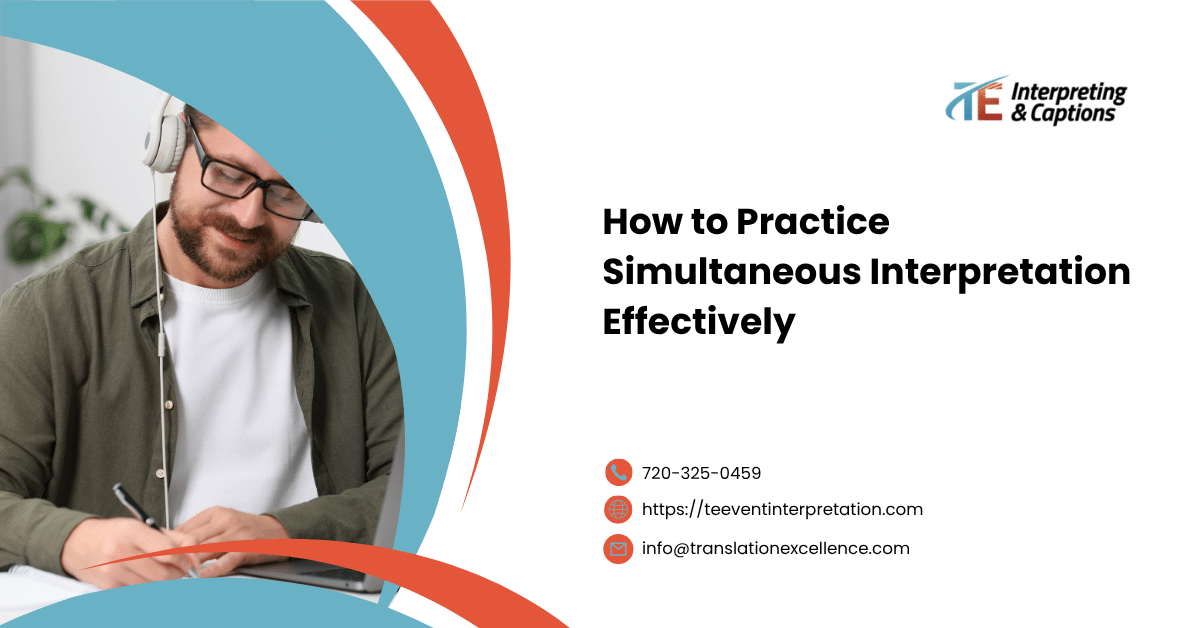 TE Interpreting & Captions

How to Practice Simultaneous Interpretation Effectively

720-325-0459

https://teeventinterpretation.com

info@translationexcellence.com